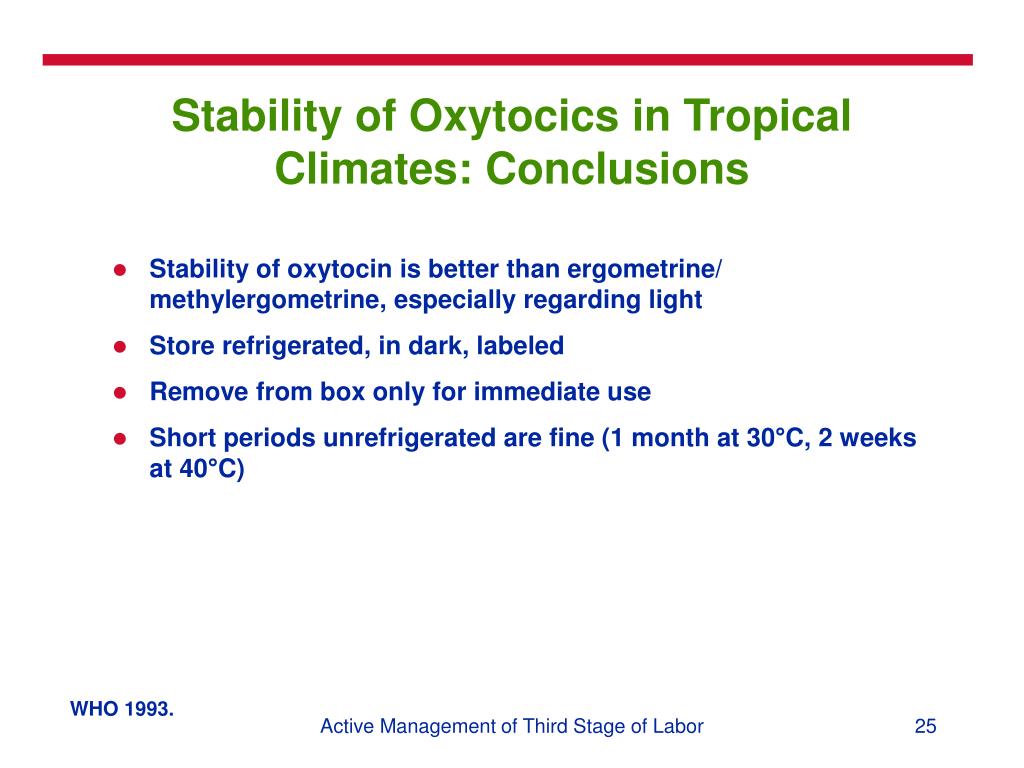 Stability of Oxytocics in Tropical Climates: Conclusions

- Stability of oxytocin is better than ergometrine/ methylergometrine, especially regarding light
- Store refrigerated, in dark, labeled
- Remove from box only for immediate use
- Short periods unrefrigerated are fine (1 month at 30°C, 2 weeks at 40°C)

WHO 1993.

Active Management of Third Stage of Labor

25